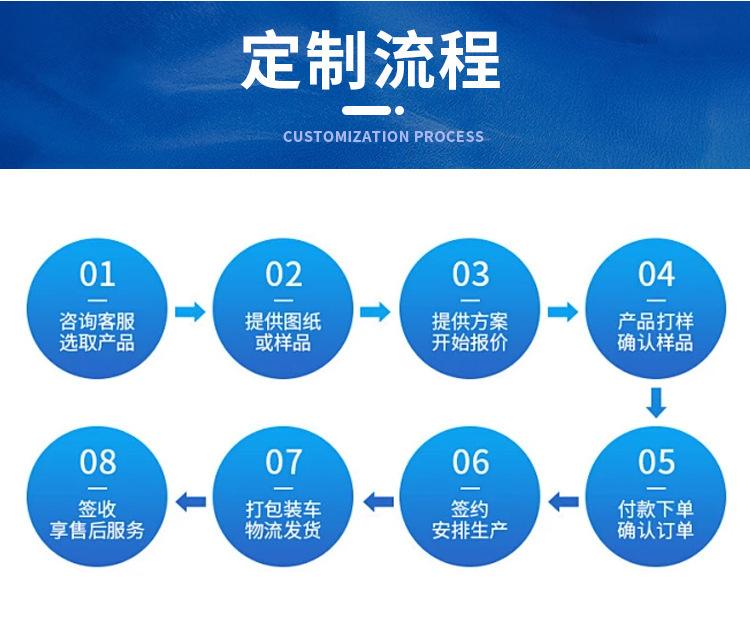 定制流程

CUSTOMIZATION PROCESS

01
咨询客服
选取产品

02
提供图纸
或样品

03
提供方案
开始报价

04
产品打样
确认样品

05
付款下单
确认订单

06
签约
安排生产

07
打包装车
物流发货

08
签收
享售后服务